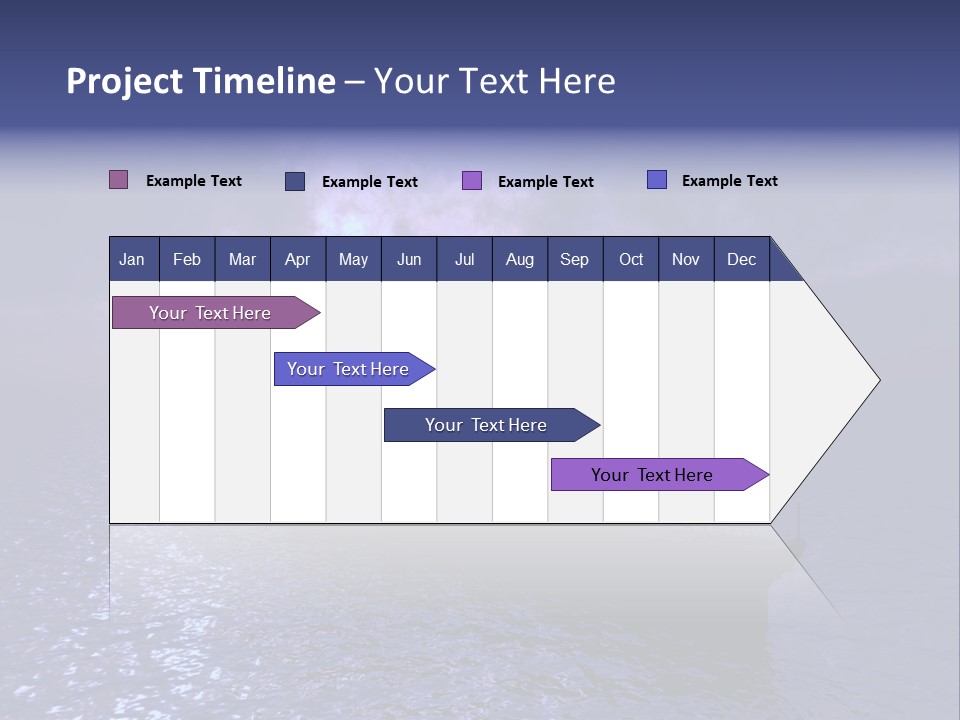 Project Timeline – Your Text Here

Example Text Example Text Example Text Example Text

| Jan | Feb | Mar | Apr | May | Jun | Jul | Aug | Sep | Oct | Nov | Dec |
|---|---|---|---|---|---|---|---|---|---|---|---|

Your Text Here

Your Text Here

Your Text Here

Your Text Here